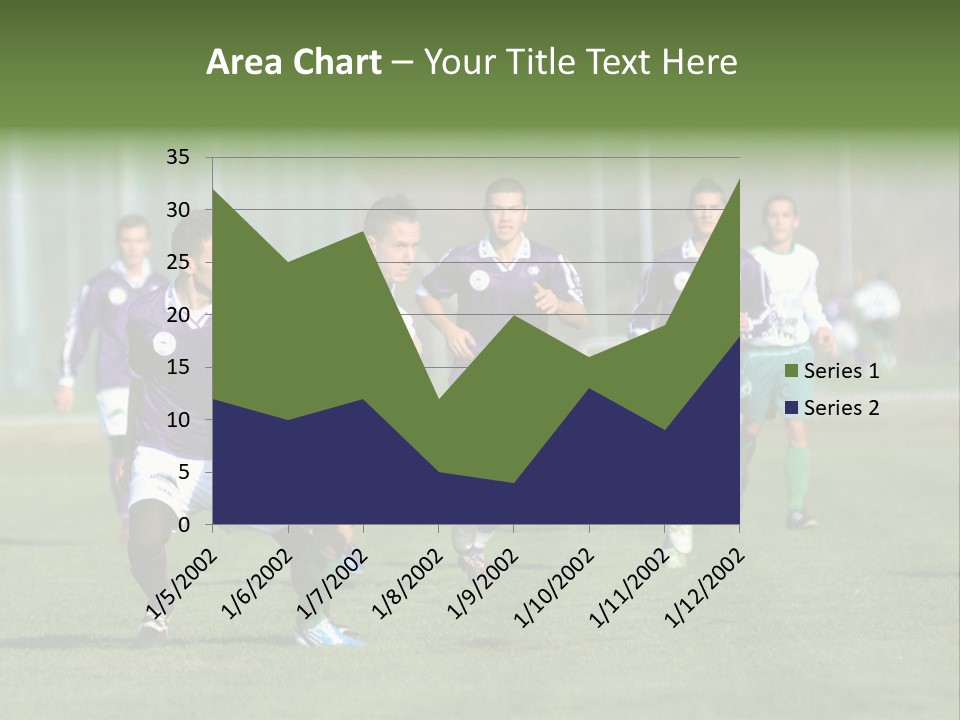 Area Chart – Your Title Text Here

35
30
25
20
15
10
5
0

1/5/2002
1/6/2002
1/7/2002
1/8/2002
1/9/2002
1/10/2002
1/11/2002
1/12/2002

Series 1
Series 2